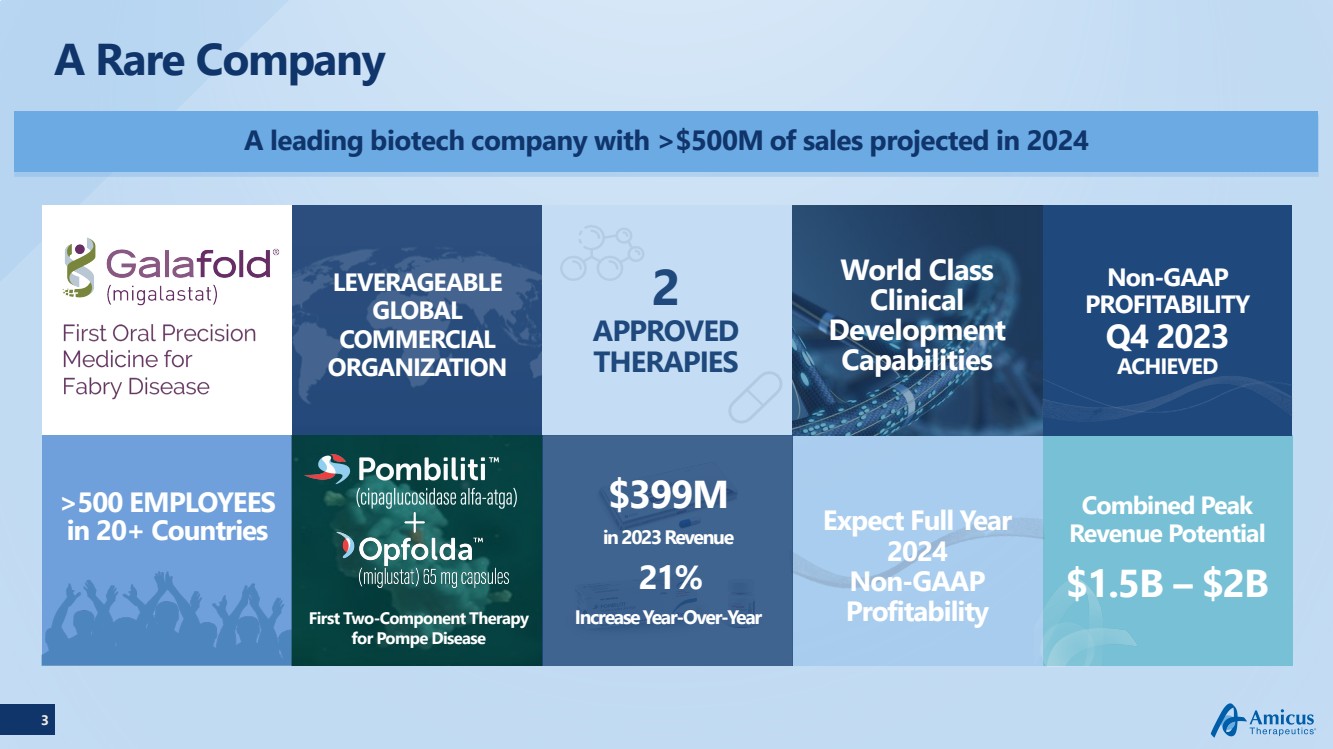 A Rare Company

A leading biotech company with >$500M of sales projected in 2024

Galafold® (migalastat)
First Oral Precision Medicine for Fabry Disease

LEVERAGEABLE GLOBAL COMMERCIAL ORGANIZATION

2 APPROVED THERAPIES

World Class Clinical Development Capabilities

Non-GAAP PROFITABILITY Q4 2023 ACHIEVED

>500 EMPLOYEES in 20+ Countries

Pombiliti™ (cipaglucosidase alfa-atga)
+
Opfolda™ (miglustat) 65 mg capsules
First Two-Component Therapy for Pompe Disease

$399M
in 2023 Revenue
21%
Increase Year-Over-Year

Expect Full Year 2024 Non-GAAP Profitability

Combined Peak Revenue Potential
$1.5B – $2B

3

Amicus Therapeutics®